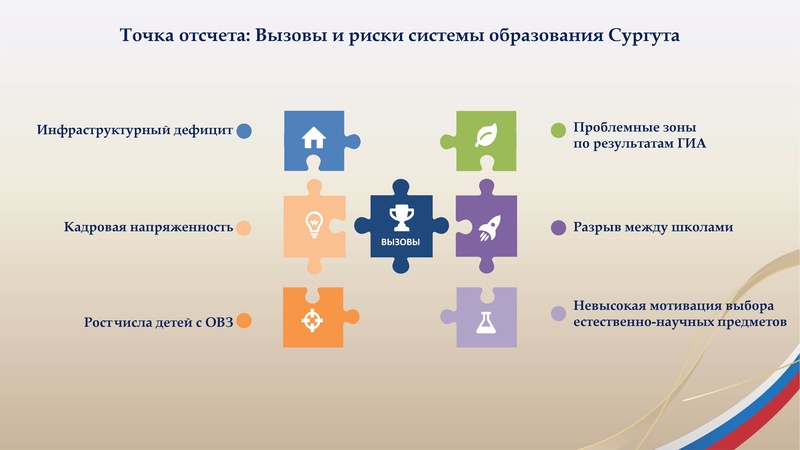 Точка отсчета: Вызовы и риски системы образования Сургута

Инфраструктурный дефицит

Кадровая напряженность

Рост числа детей с ОВЗ

ВЫЗОВЫ

Проблемные зоны по результатам ГИА

Разрыв между школами

Невысокая мотивация выбора естественно-научных предметов